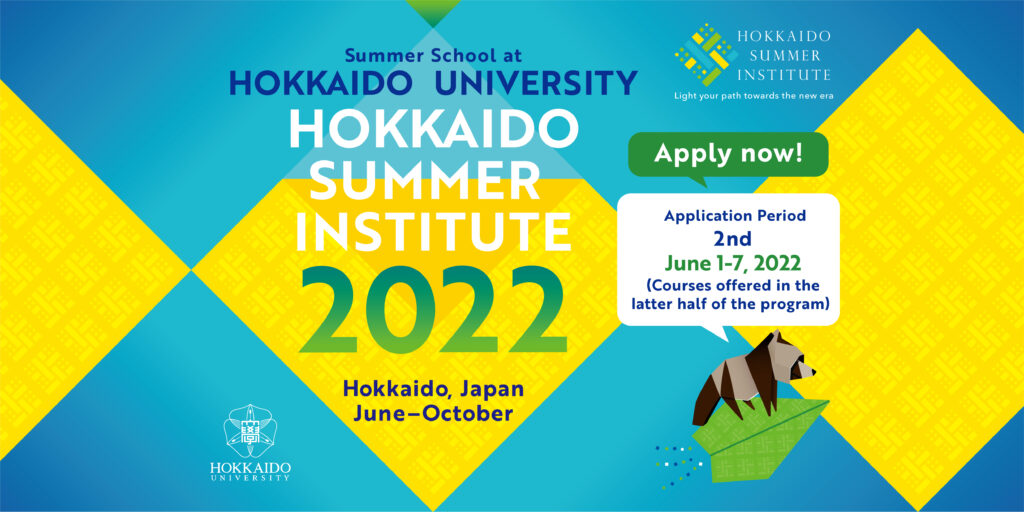 Summer School at
HOKKAIDO UNIVERSITY
HOKKAIDO SUMMER INSTITUTE
2022

Hokkaido, Japan
June–October

HOKKAIDO UNIVERSITY

HOKKAIDO SUMMER INSTITUTE
Light your path towards the new era

Apply now!

Application Period
2nd
June 1-7, 2022
(Courses offered in the latter half of the program)